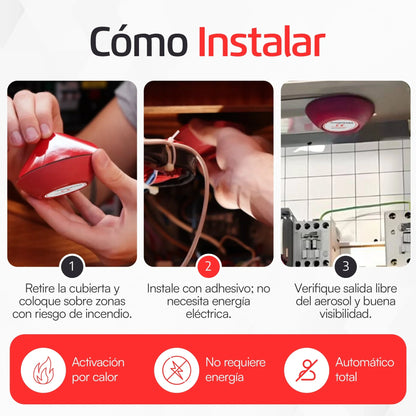 Cómo Instalar

1

Retire la cubierta y coloque sobre zonas con riesgo de incendio.

2

Instale con adhesivo; no necesita energía eléctrica.

3

Verifique salida libre del aerosol y buena visibilidad.

Activación por calor

No requiere energía

Automático total